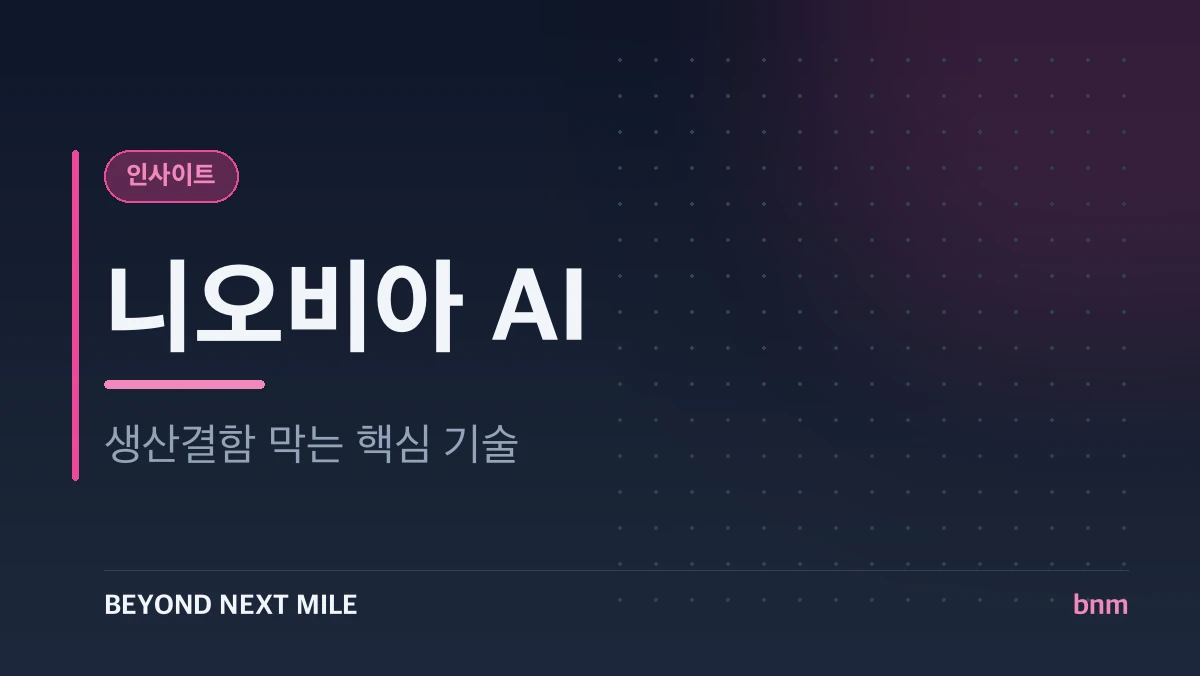 인사이트

니오비아 AI

생산결함 막는 핵심 기술

BEYOND NEXT MILE

bnm